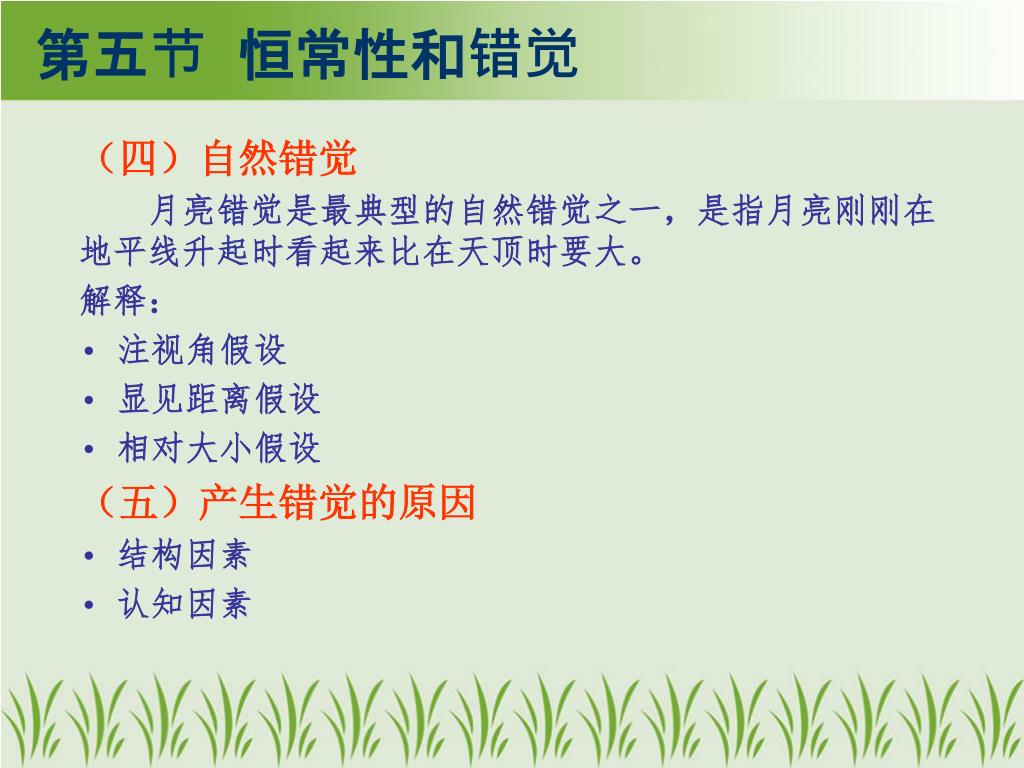 第五节 恒常性和错觉

（四）自然错觉

月亮错觉是最典型的自然错觉之一，是指月亮刚刚在地平线升起时看起来比在天顶时要大。

解释：

• 注视角假设
• 显见距离假设
• 相对大小假设

（五）产生错觉的原因

• 结构因素
• 认知因素